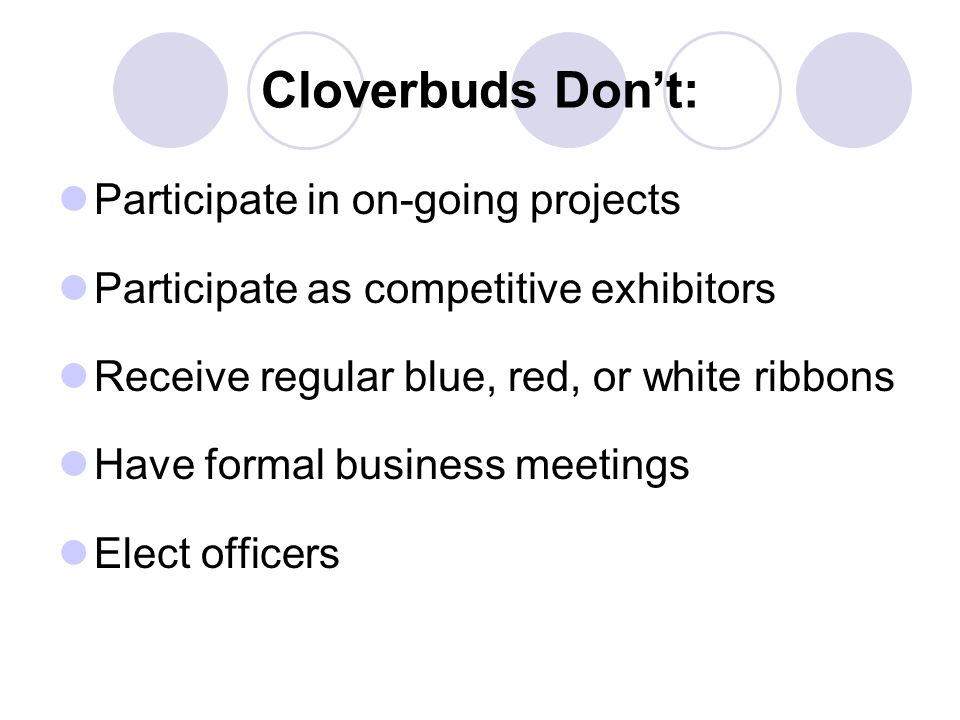 Cloverbuds Don’t:

- Participate in on-going projects
- Participate as competitive exhibitors
- Receive regular blue, red, or white ribbons
- Have formal business meetings
- Elect officers